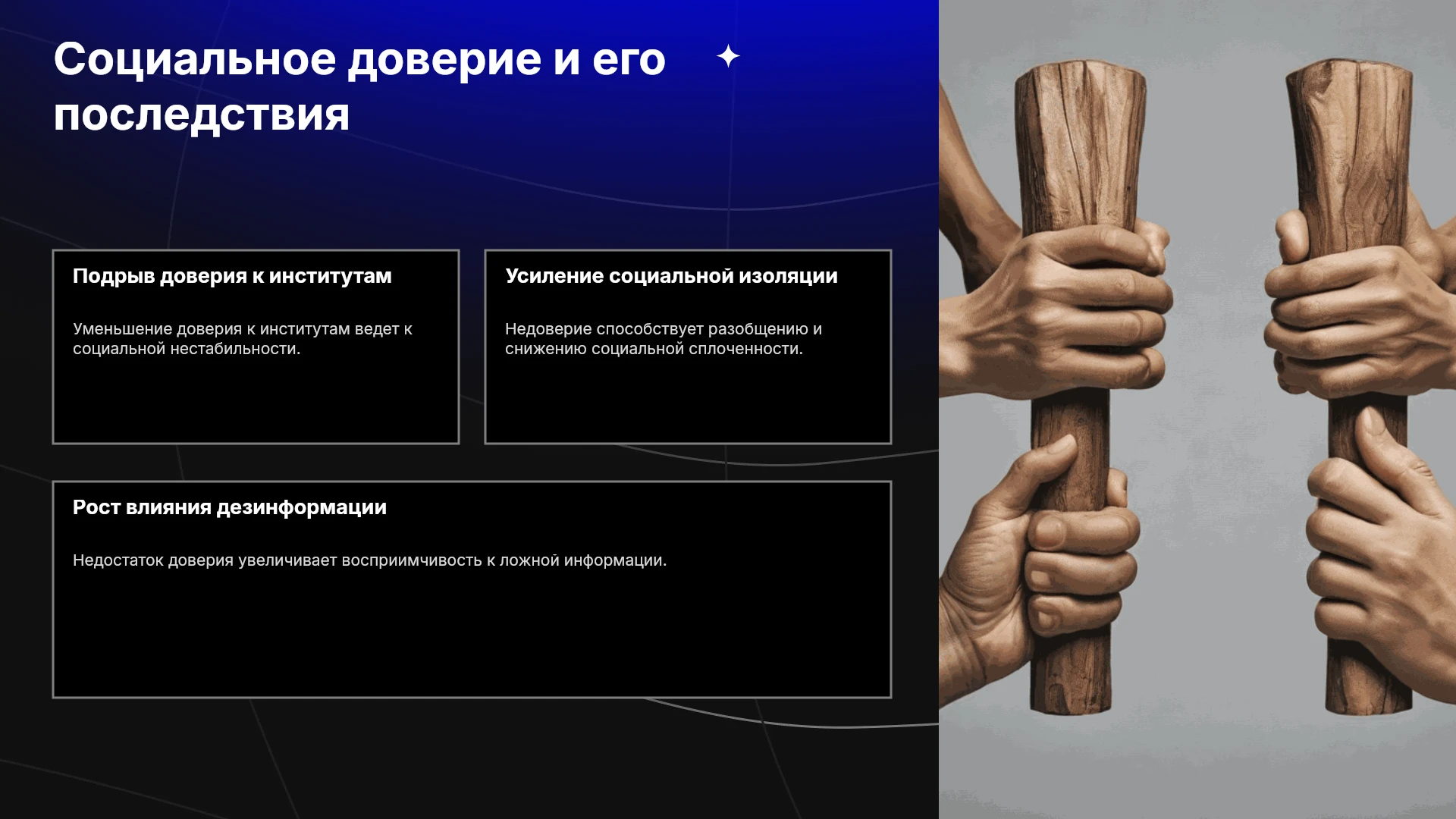 Социальное доверие и его последствия

Подрыв доверия к институтам

Уменьшение доверия к институтам ведет к социальной нестабильности.

Усиление социальной изоляции

Недоверие способствует разобщению и снижению социальной сплоченности.

Рост влияния дезинформации

Недостаток доверия увеличивает восприимчивость к ложной информации.